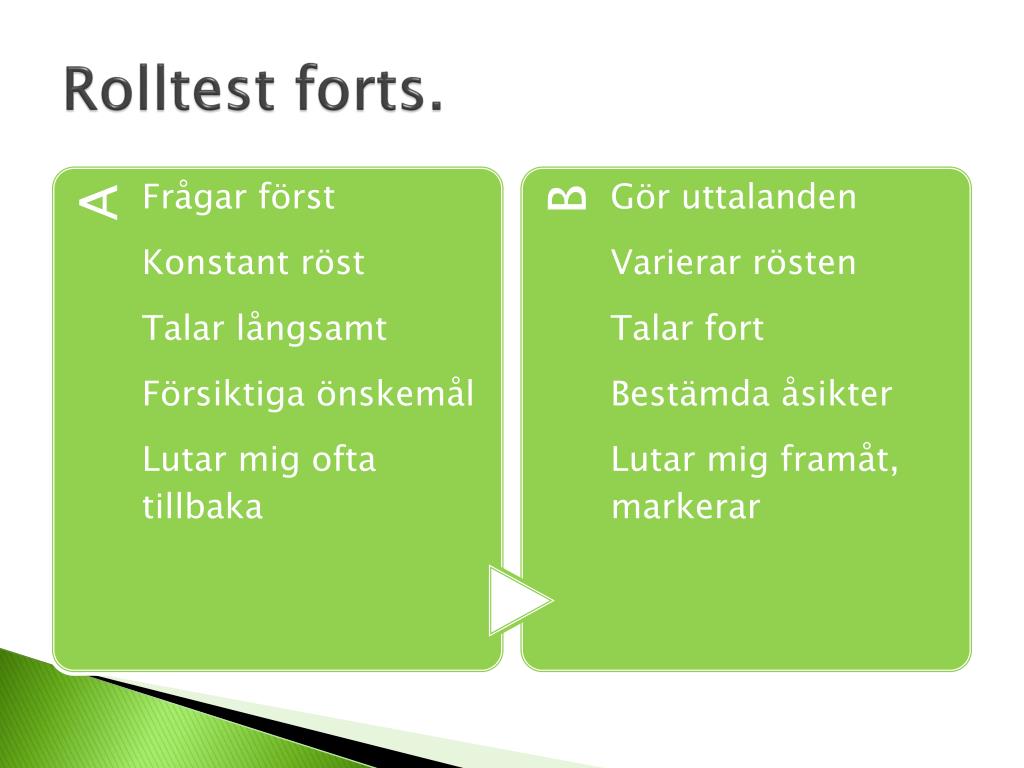 Rolltest forts.

A

Frågar först

Konstant röst

Talar långsamt

Försiktiga önskemål

Lutar mig ofta tillbaka

B

Gör uttalanden

Varierar rösten

Talar fort

Bestämda åsikter

Lutar mig framåt, markerar